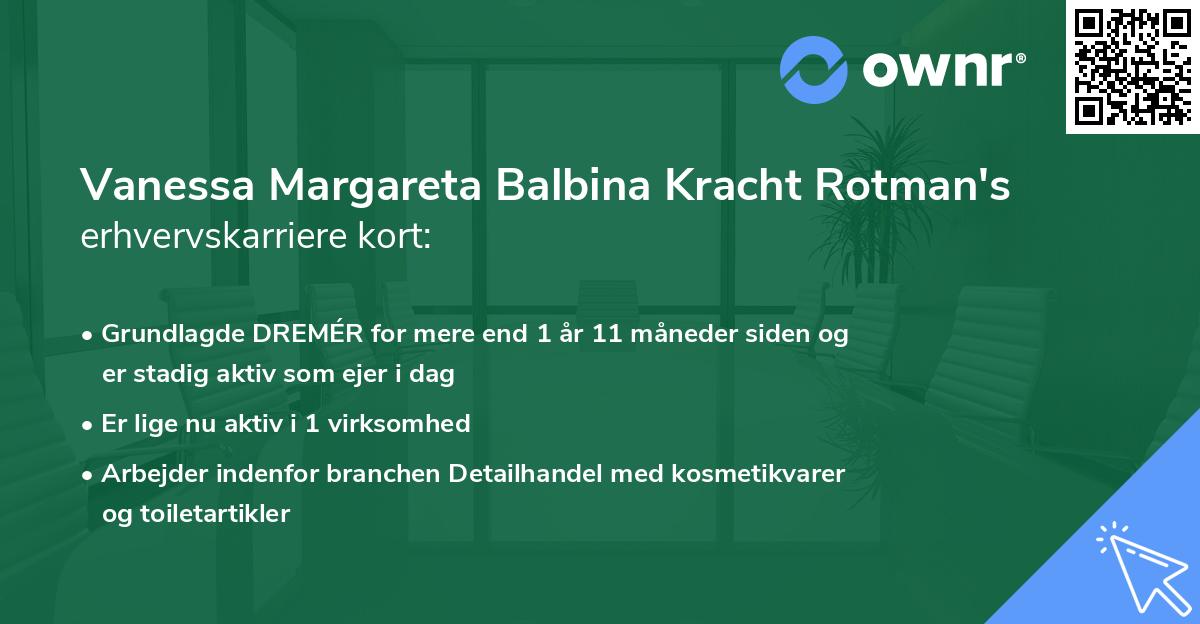 ownr®

Vanessa Margareta Balbina Kracht Rotman's erhvervskarriere kort:

• Grundlagde DREMÉR for mere end 1 år 11 måneder siden og er stadig aktiv som ejer i dag
• Er lige nu aktiv i 1 virksomhed
• Arbejder indenfor branchen Detailhandel med kosmetikvarer og toiletartikler